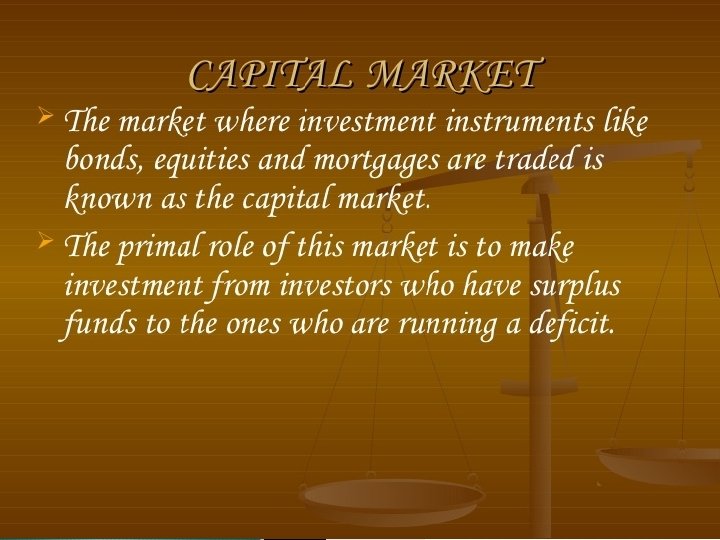 CAPITAL MARKET

➢ The market where investment instruments like bonds, equities and mortgages are traded is known as the capital market.

➢ The primal role of this market is to make investment from investors who have surplus funds to the ones who are running a deficit.